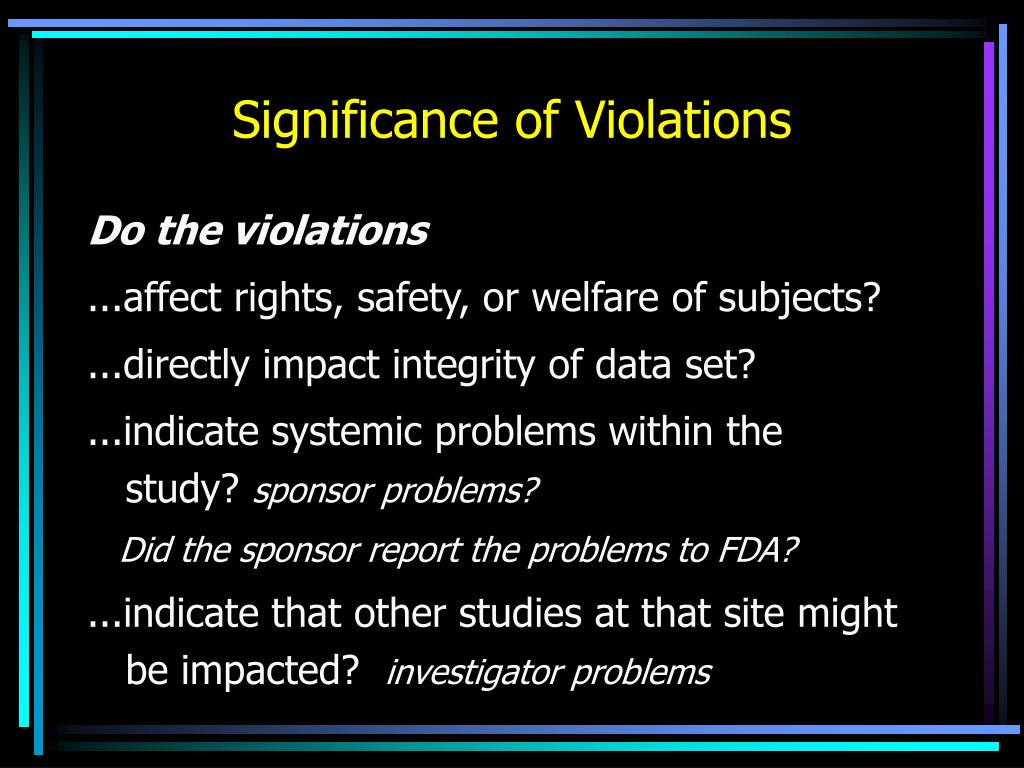 Significance of Violations

Do the violations

...affect rights, safety, or welfare of subjects?

...directly impact integrity of data set?

...indicate systemic problems within the study? sponsor problems?

Did the sponsor report the problems to FDA?

...indicate that other studies at that site might be impacted? investigator problems